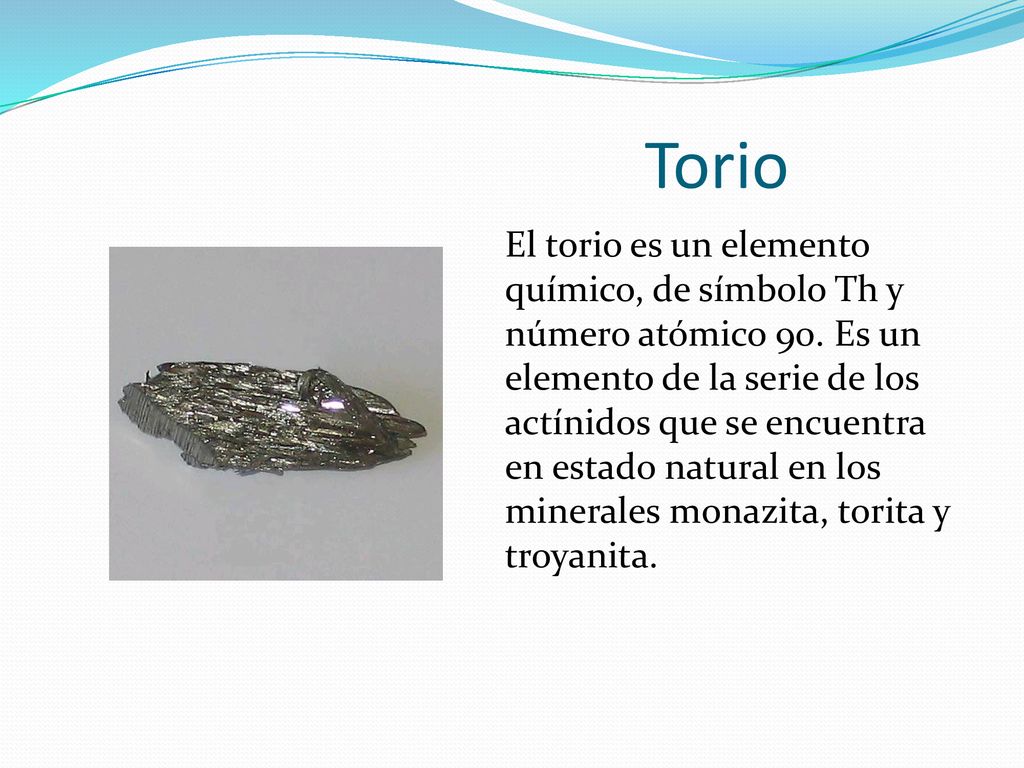 Torio

El torio es un elemento químico, de símbolo Th y número atómico 90. Es un elemento de la serie de los actínidos que se encuentra en estado natural en los minerales monazita, torita y troyanita.